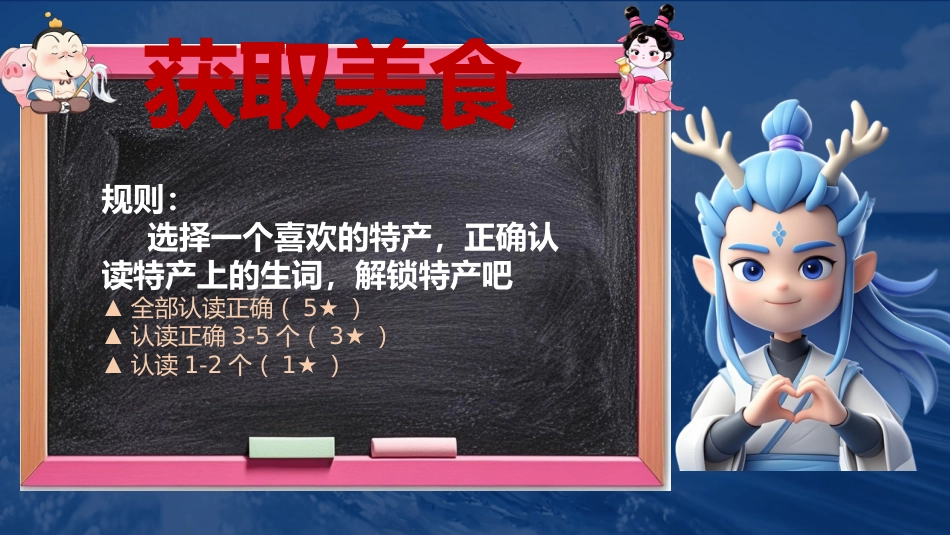 获取美食

规则：

选择一个喜欢的特产，正确认读特产上的生词，解锁特产吧

▲ 全部认读正确（ 5★ ）
▲ 认读正确 3-5 个（ 3★ ）
▲ 认读 1-2 个（ 1★ ）